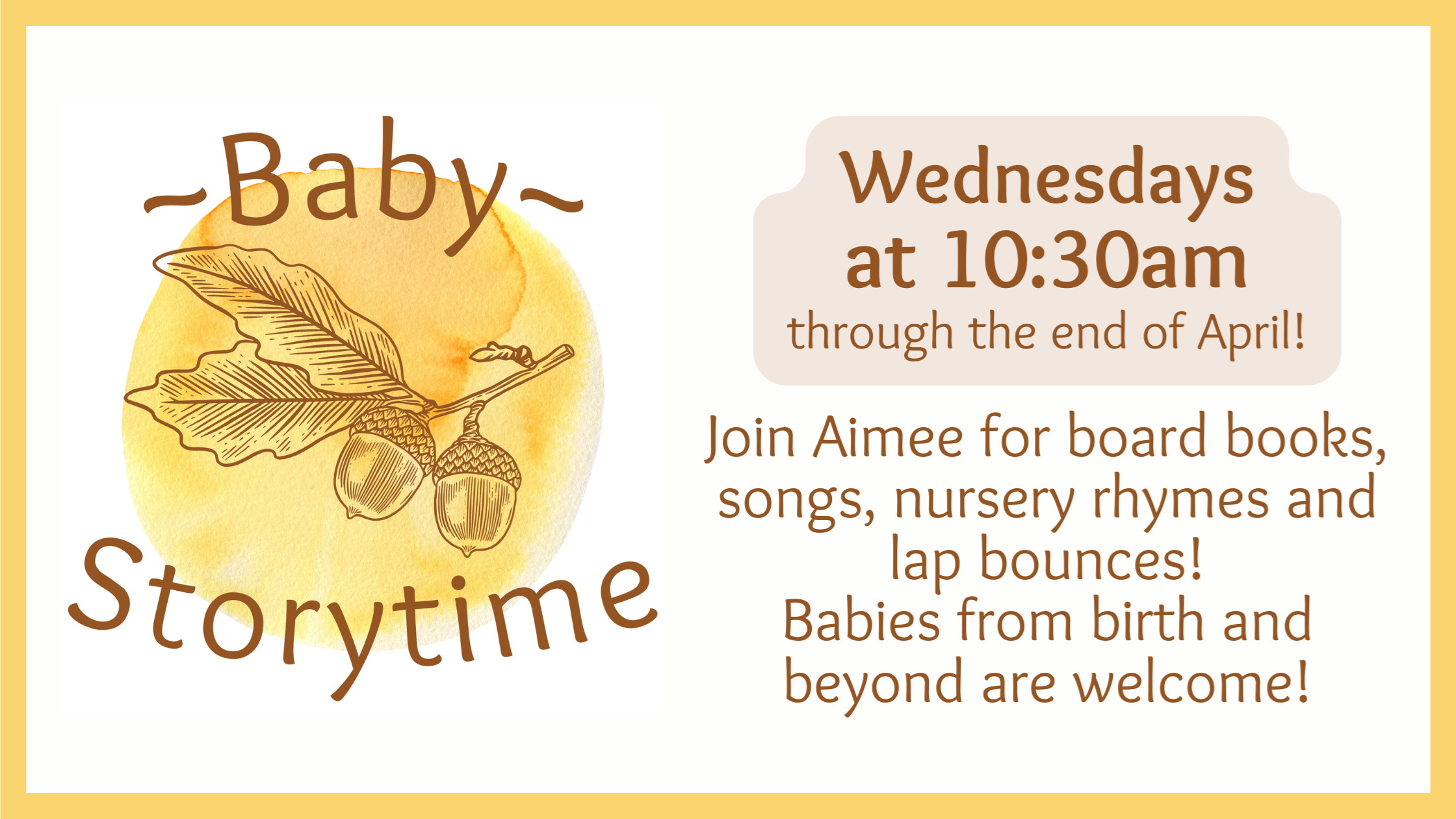 ~Baby~
Storytime

Wednesdays at 10:30am
through the end of April!

Join Aimee for board books, songs, nursery rhymes and lap bounces!
Babies from birth and beyond are welcome!